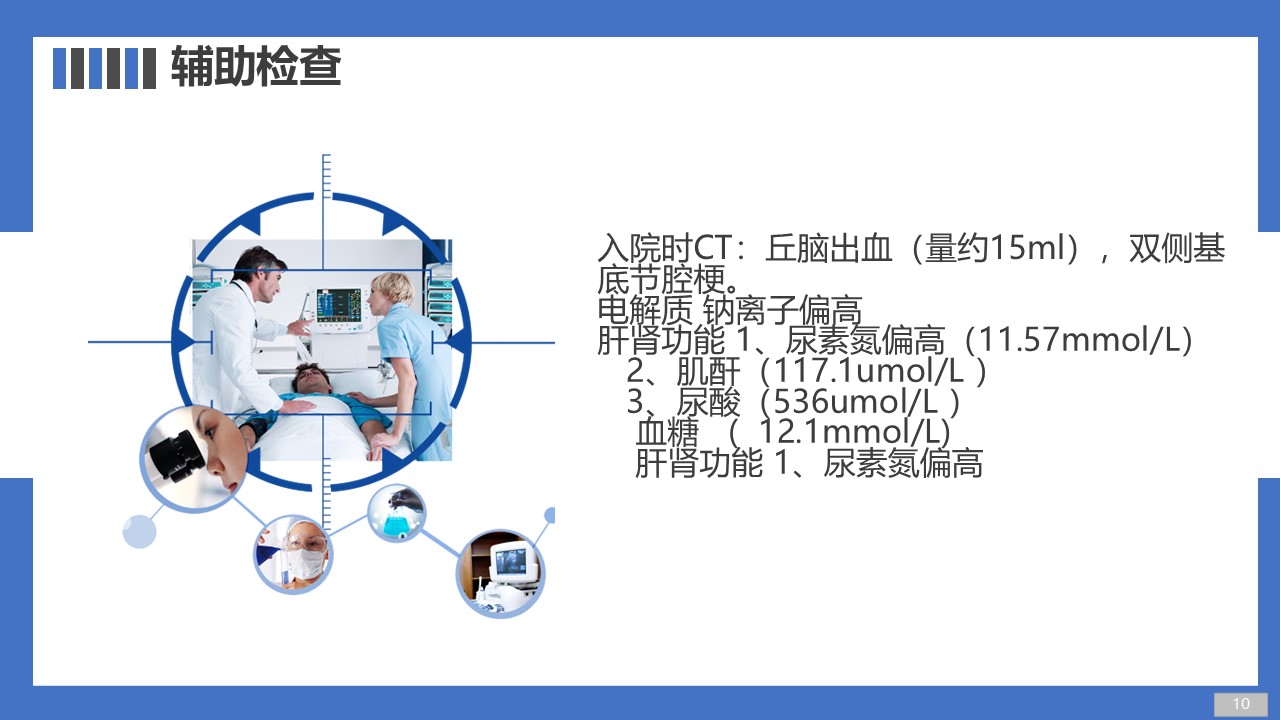 辅助检查

入院时CT：丘脑出血（量约15ml），双侧基底节腔梗。
电解质 钠离子偏高
肝肾功能 1、尿素氮偏高（11.57mmol/L）
2、肌酐（117.1umol/L ）
3、尿酸（536umol/L ）
血糖 （ 12.1mmol/L)
肝肾功能 1、尿素氮偏高

10